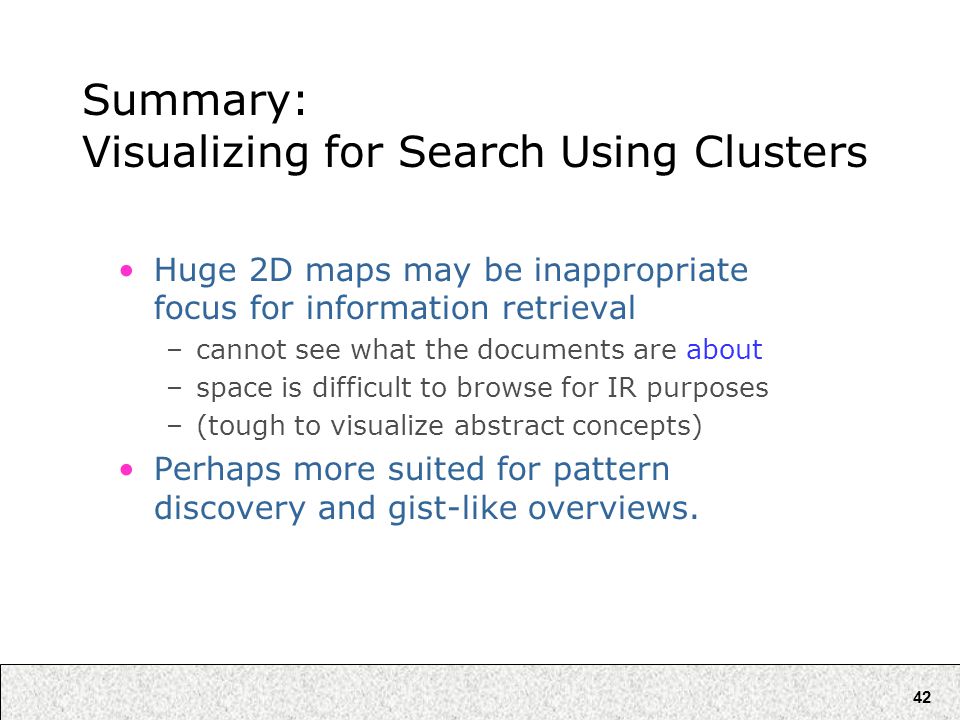 Summary:
Visualizing for Search Using Clusters

• Huge 2D maps may be inappropriate focus for information retrieval
– cannot see what the documents are about
– space is difficult to browse for IR purposes
– (tough to visualize abstract concepts)
• Perhaps more suited for pattern discovery and gist-like overviews.

42